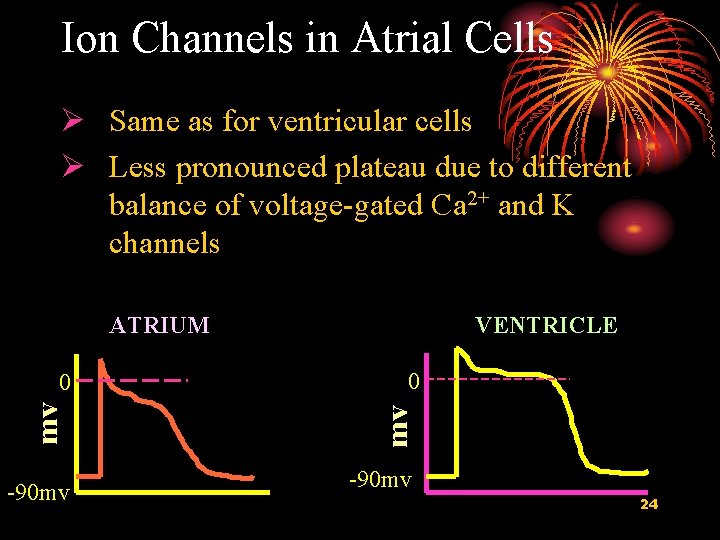 Ion Channels in Atrial Cells

➢ Same as for ventricular cells

➢ Less pronounced plateau due to different balance of voltage-gated $Ca^{2+}$ and K channels

ATRIUM

0

mv

-90mv

VENTRICLE

0

mv

-90mv

24